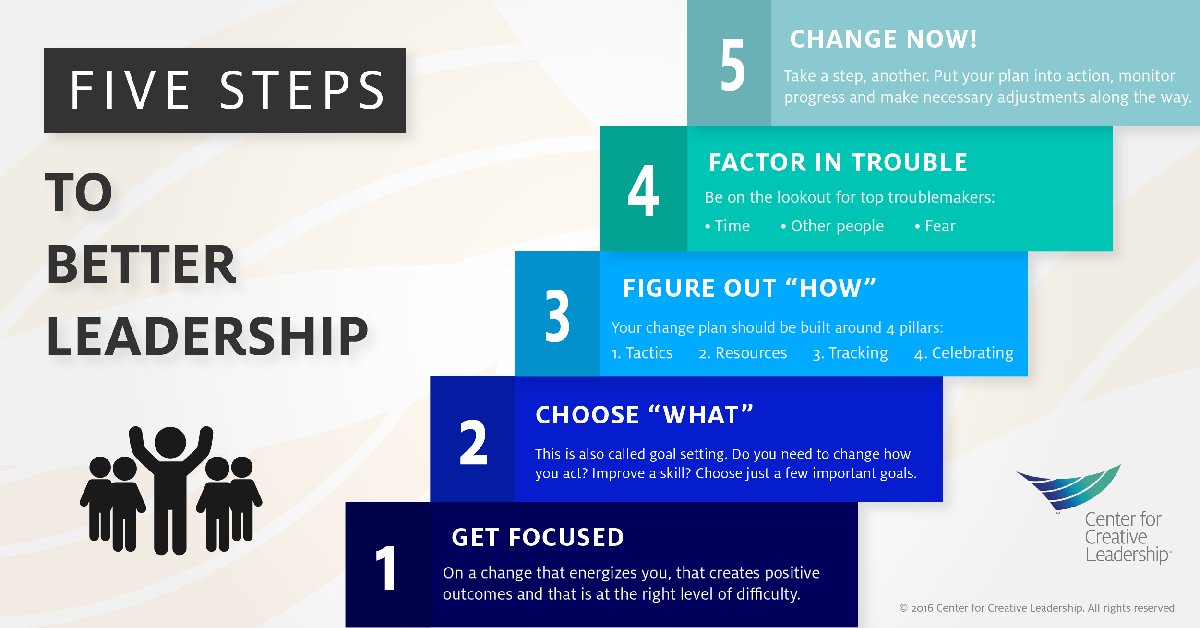 FIVE STEPS

TO BETTER LEADERSHIP

5 CHANGE NOW!

Take a step, another. Put your plan into action, monitor progress and make necessary adjustments along the way.

4 FACTOR IN TROUBLE

Be on the lookout for top troublemakers:

• Time • Other people • Fear

3 FIGURE OUT "HOW"

Your change plan should be built around 4 pillars:

1. Tactics 2. Resources 3. Tracking 4. Celebrating

2 CHOOSE "WHAT"

This is also called goal setting. Do you need to change how you act? Improve a skill? Choose just a few important goals.

1 GET FOCUSED

On a change that energizes you, that creates positive outcomes and that is at the right level of difficulty.

Center for Creative Leadership

© 2016 Center for Creative Leadership. All rights reserved